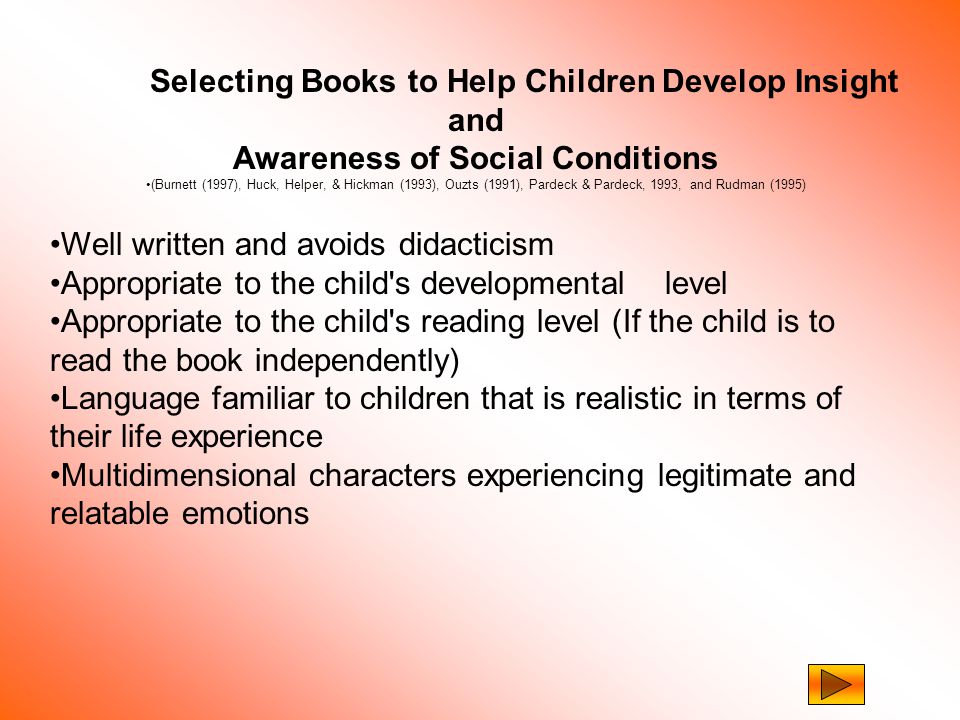 Selecting Books to Help Children Develop Insight and Awareness of Social Conditions

•(Burnett (1997), Huck, Helper, & Hickman (1993), Ouzts (1991), Pardeck & Pardeck, 1993, and Rudman (1995)

•Well written and avoids didacticism
•Appropriate to the child's developmental level
•Appropriate to the child's reading level (If the child is to read the book independently)
•Language familiar to children that is realistic in terms of their life experience
•Multidimensional characters experiencing legitimate and relatable emotions